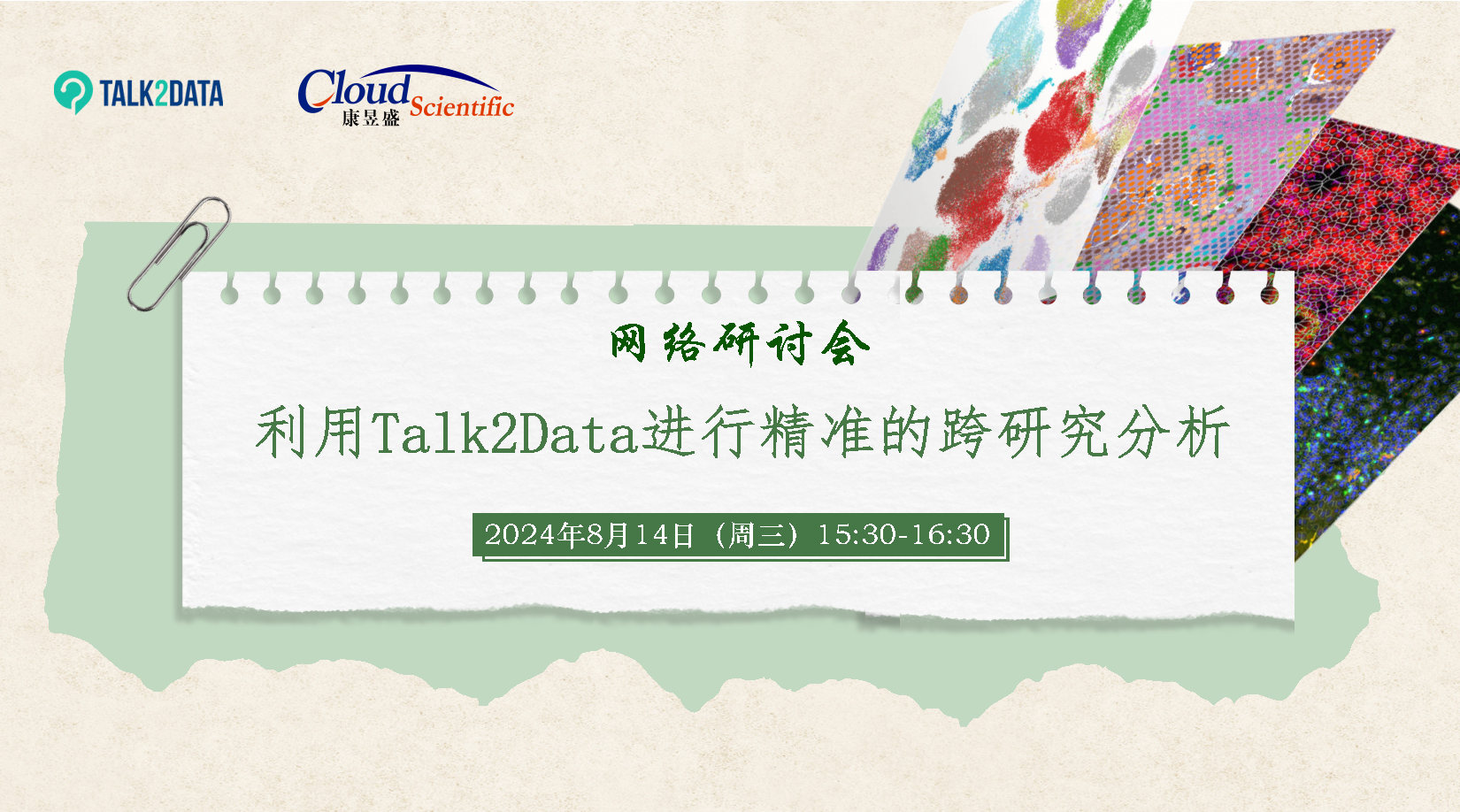 TALK2DATA

Cloud Scientific
康昱盛

网络研讨会

利用Talk2Data进行精准的跨研究分析

2024年8月14日（周三）15:30-16:30